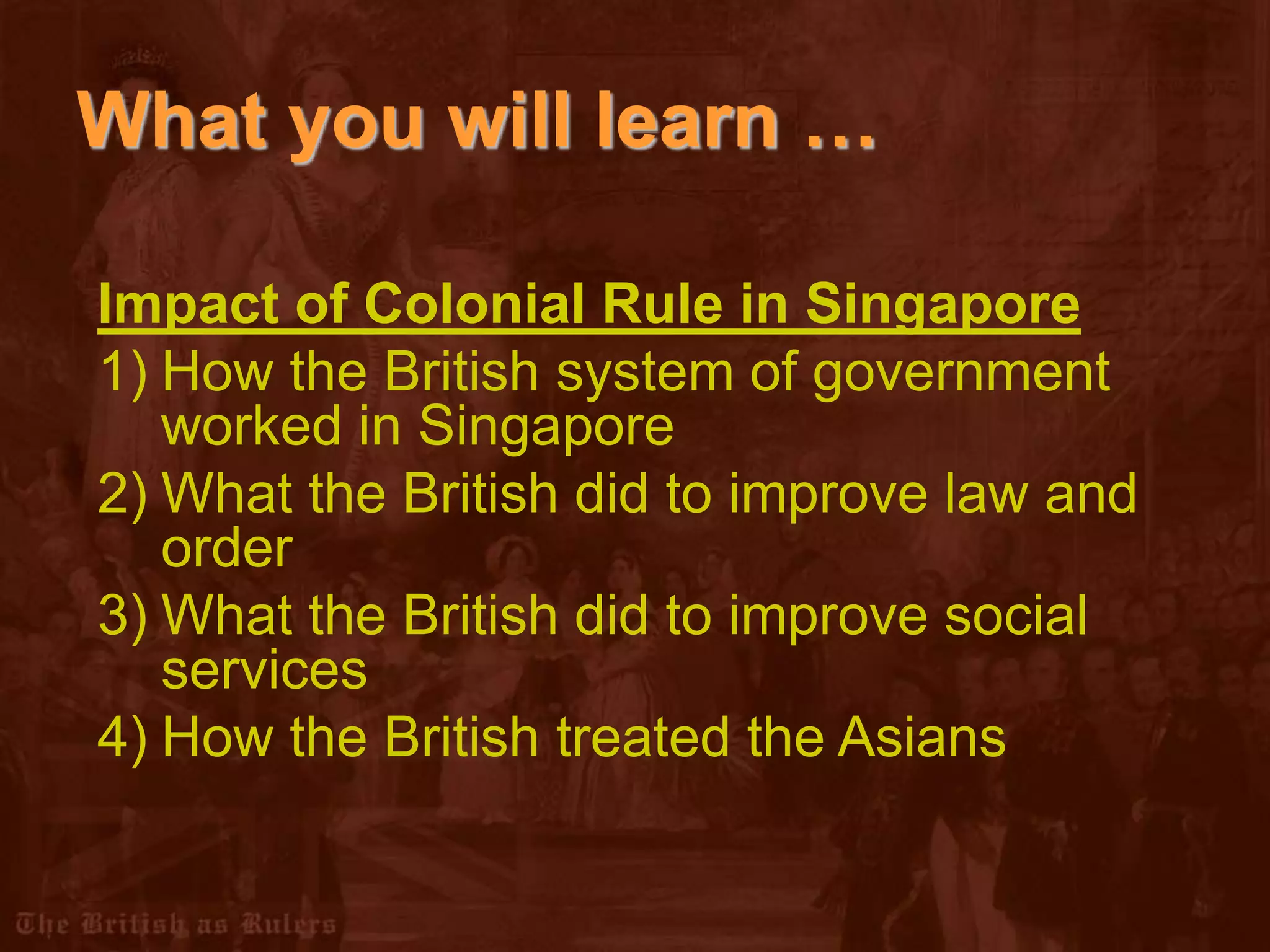 What you will learn …

Impact of Colonial Rule in Singapore

1) How the British system of government worked in Singapore

2) What the British did to improve law and order

3) What the British did to improve social services

4) How the British treated the Asians

The British as Rulers